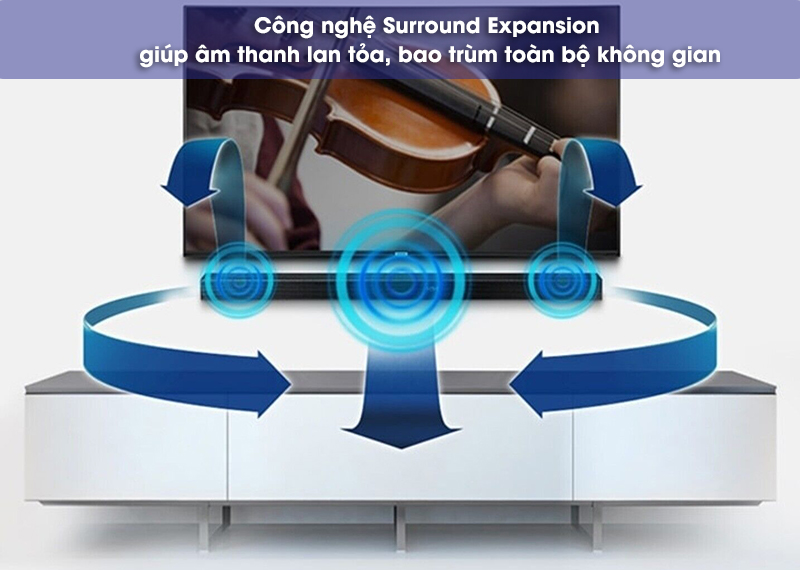 Công nghệ Surround Expansion
giúp âm thanh lan tỏa, bao trùm toàn bộ không gian